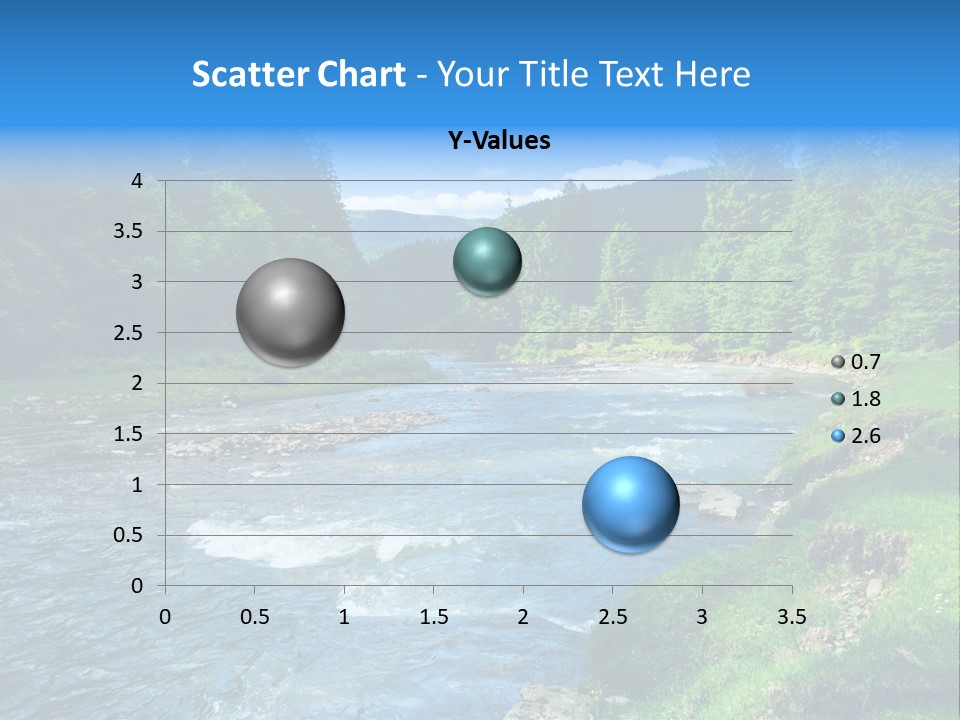 Scatter Chart - Your Title Text Here

Y-Values

4
3.5
3
2.5
2
1.5
1
0.5
0

0 0.5 1 1.5 2 2.5 3 3.5

0.7
1.8
2.6